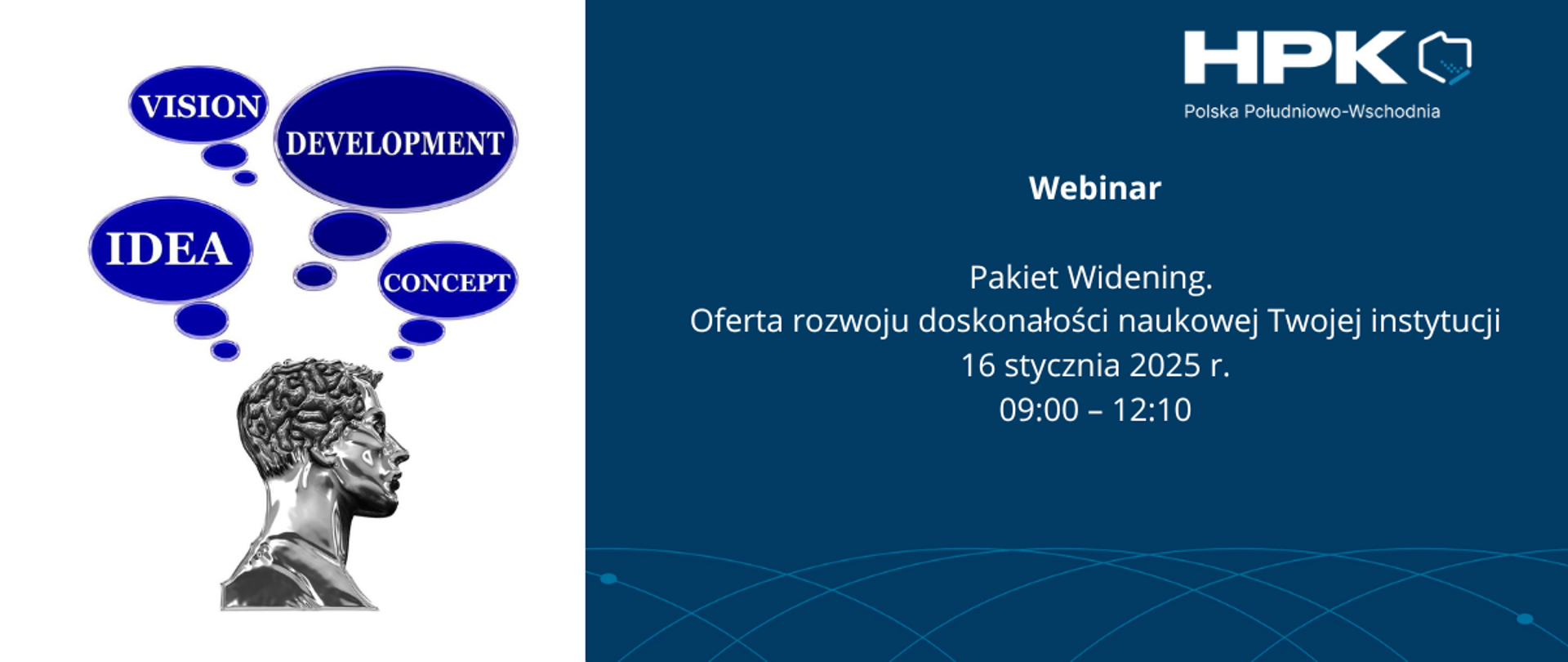 VISION
DEVELOPMENT
IDEA
CONCEPT

HPK
Polska Południowo-Wschodnia

Webinar

Pakiet Widening.
Oferta rozwoju doskonałości naukowej Twojej instytucji
16 stycznia 2025 r.
09:00 – 12:10